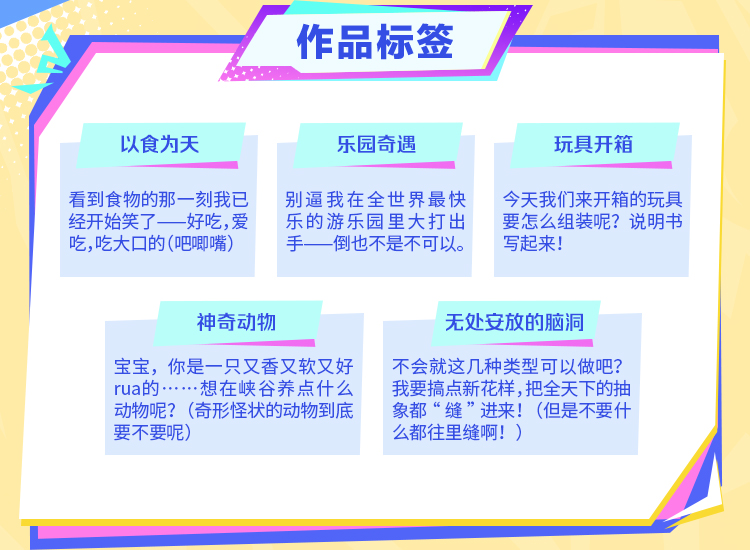 作品标签

以食为天

看到食物的那一刻我已经开始笑了——好吃,爱吃,吃大口的(吧唧嘴)

乐园奇遇

别逼我在全世界最快乐的游乐园里大打出手——倒也不是不可以。

玩具开箱

今天我们来开箱的玩具要怎么组装呢?说明书写起来!

神奇动物

宝宝,你是一只又香又软又好rua的……想在峡谷养点什么动物呢?(奇形怪状的动物到底要不要呢)

无处安放的脑洞

不会就这几种类型可以做吧?我要搞点新花样,把全天下的抽象都“缝”进来!(但是不要什么都往里缝啊!)